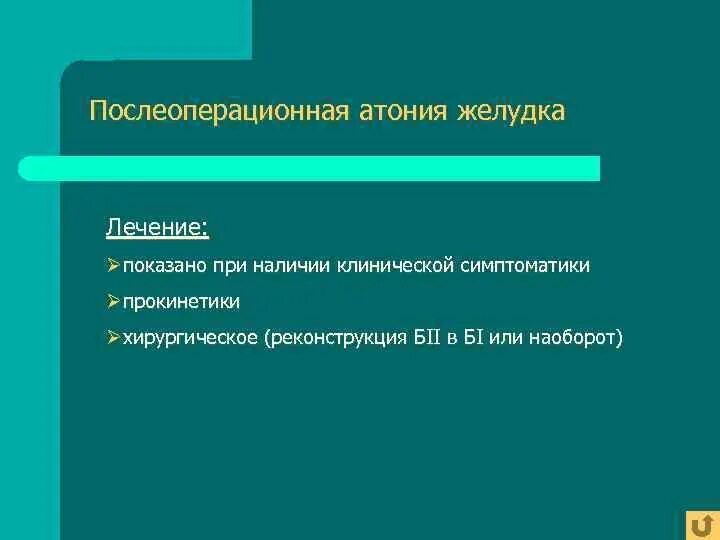 Послеоперационная атония желудка

Лечение:

➢показано при наличии клинической симптоматики

➢прокинетики

➢хирургическое (реконструкция БII в БI или наоборот)